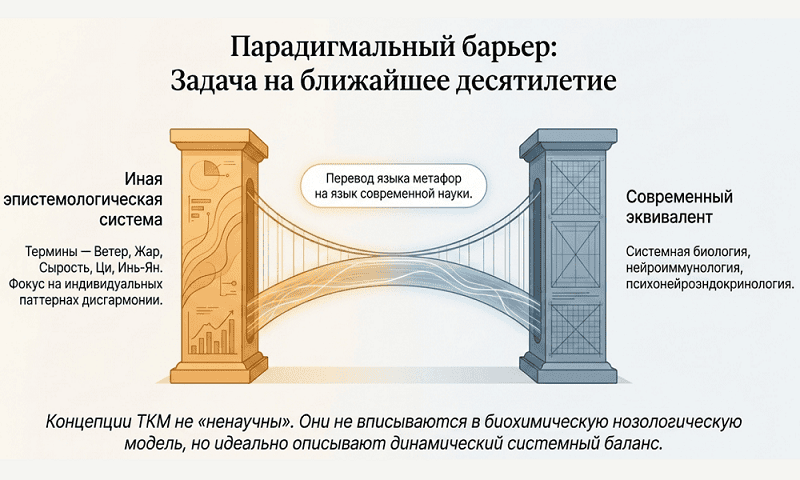 Парадигмальный барьер:
Задача на ближайшее десятилетие

Иная эпистемологическая система

Термины — Ветер, Жар, Сырость, Ци, Инь-Ян. Фокус на индивидуальных паттернах дисгармонии.

Перевод языка метафор на язык современной науки.

Современный эквивалент

Системная биология, нейроиммунология, психонейроэндокринология.

Концепции ТКМ не «ненаучны». Они не вписываются в биохимическую нозологическую модель, но идеально описывают динамический системный баланс.